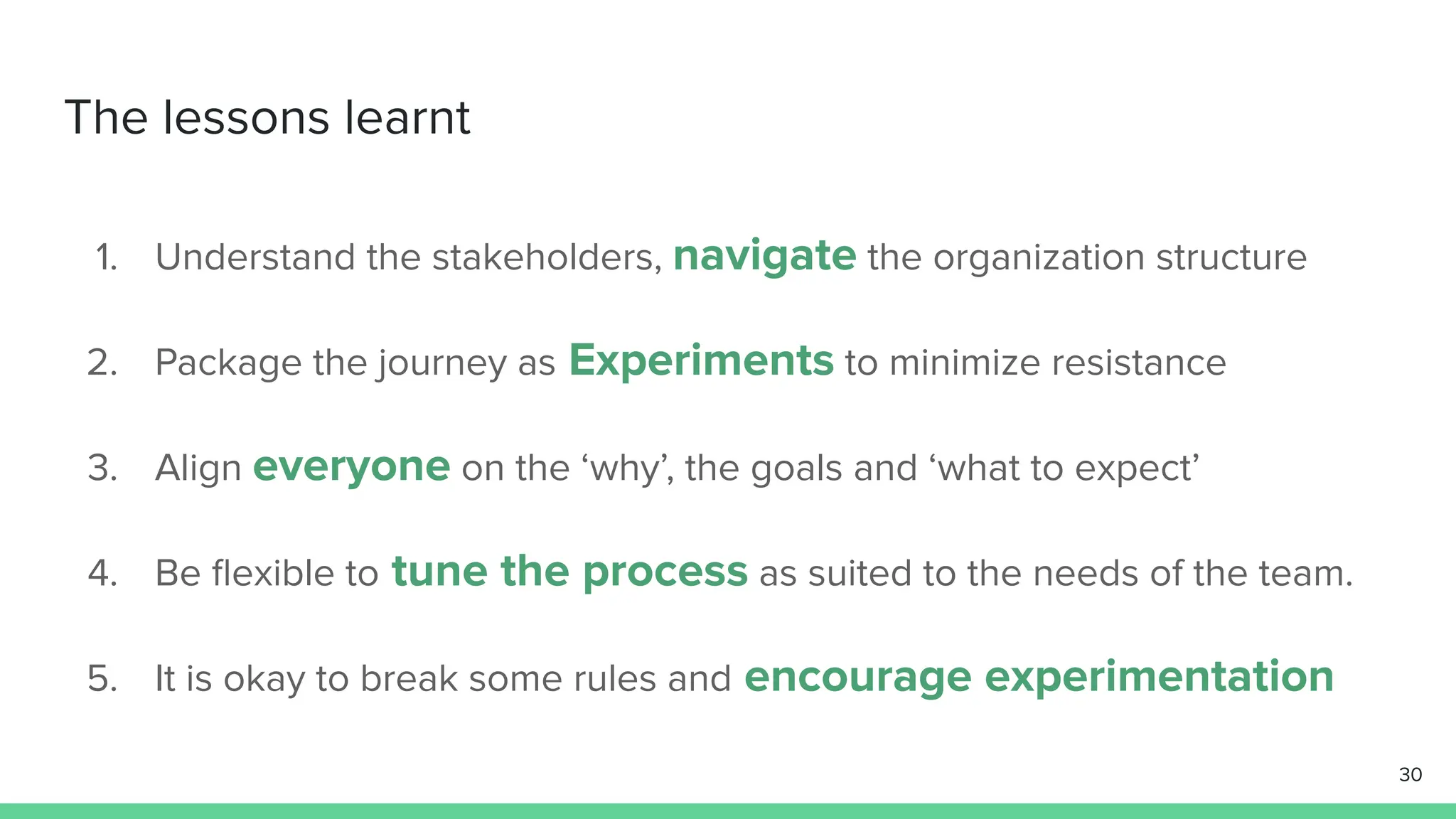 The lessons learnt

1. Understand the stakeholders, navigate the organization structure

2. Package the journey as Experiments to minimize resistance

3. Align everyone on the ‘why’, the goals and ‘what to expect’

4. Be flexible to tune the process as suited to the needs of the team.

5. It is okay to break some rules and encourage experimentation

30